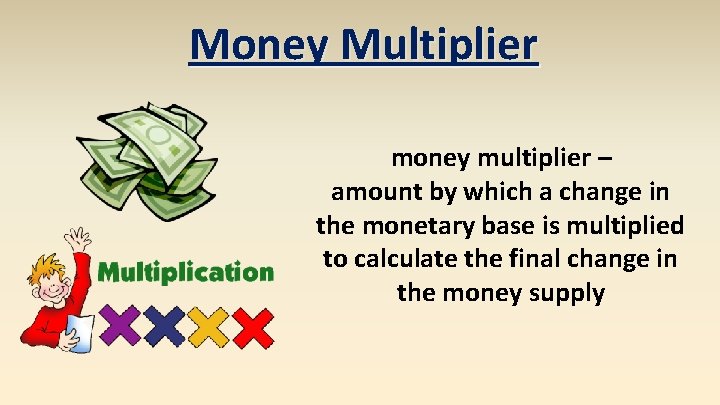 Money Multiplier

Multiplication

money multiplier – amount by which a change in the monetary base is multiplied to calculate the final change in the money supply